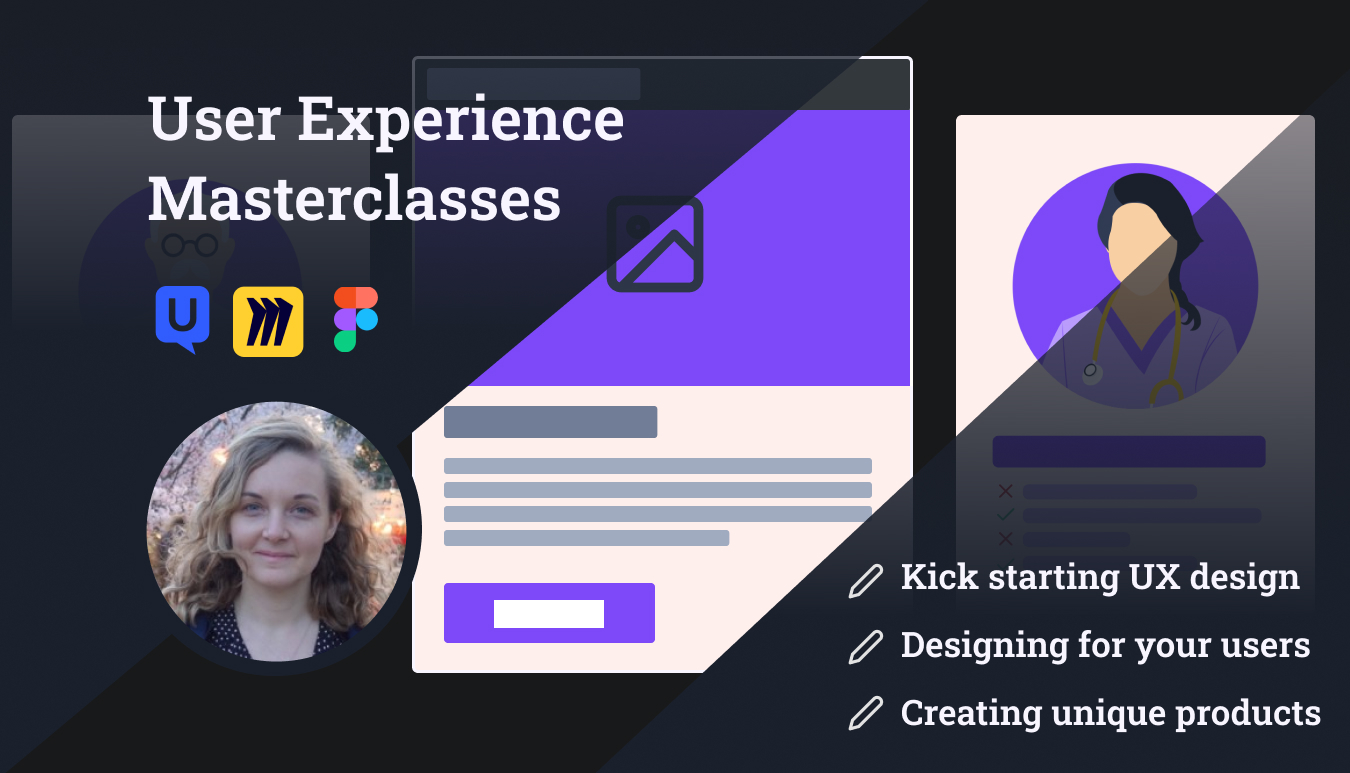 User Experience Masterclasses

Kick starting UX design

Designing for your users

Creating unique products